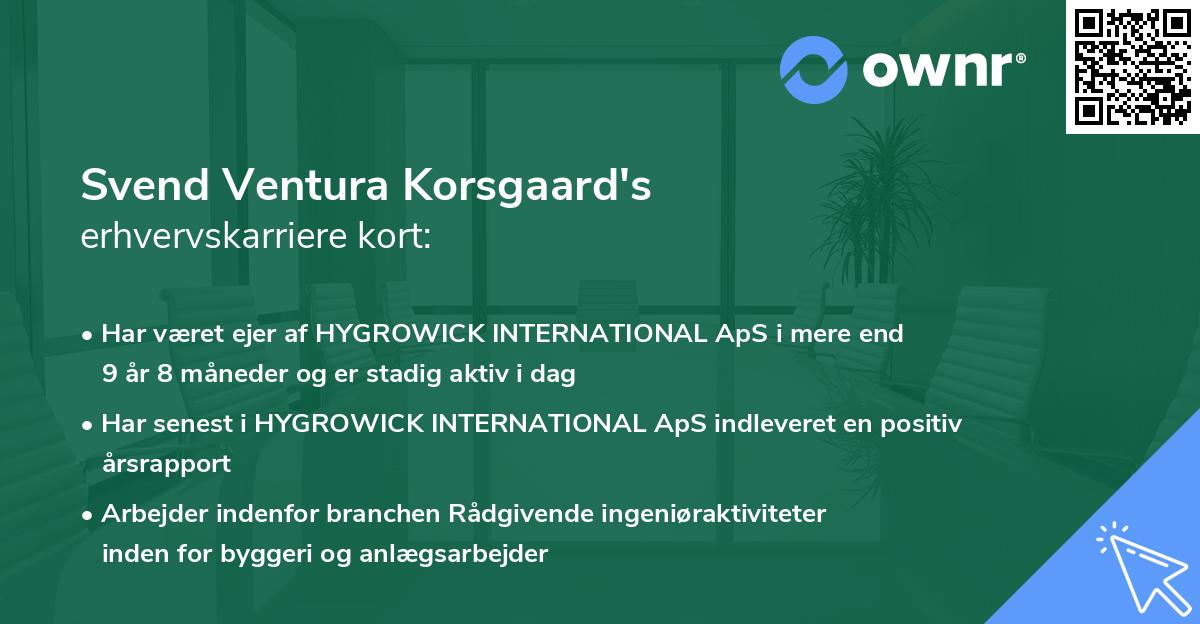 ownr®

Svend Ventura Korsgaard's
erhvervskarriere kort:

• Har været ejer af HYGROWICK INTERNATIONAL ApS i mere end 9 år 8 måneder og er stadig aktiv i dag

• Har senest i HYGROWICK INTERNATIONAL ApS indleveret en positiv årsrapport

• Arbejder indenfor branchen Rådgivende ingeniøraktiviteter inden for byggeri og anlægsarbejder